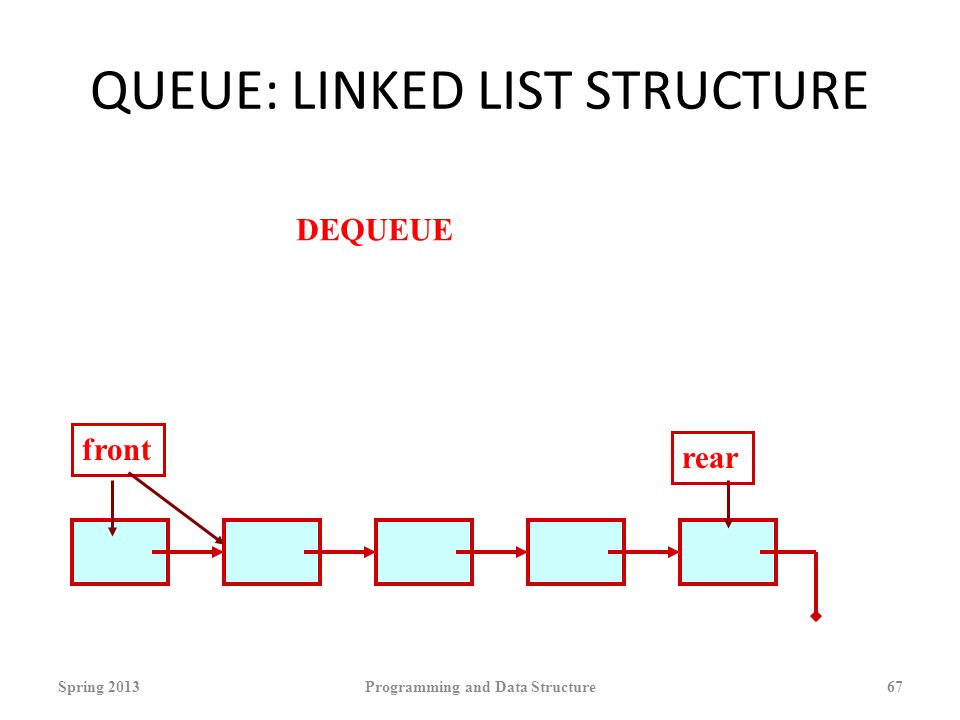 QUEUE: LINKED LIST STRUCTURE

DEQUEUE

front

rear

Spring 2013

Programming and Data Structure

67